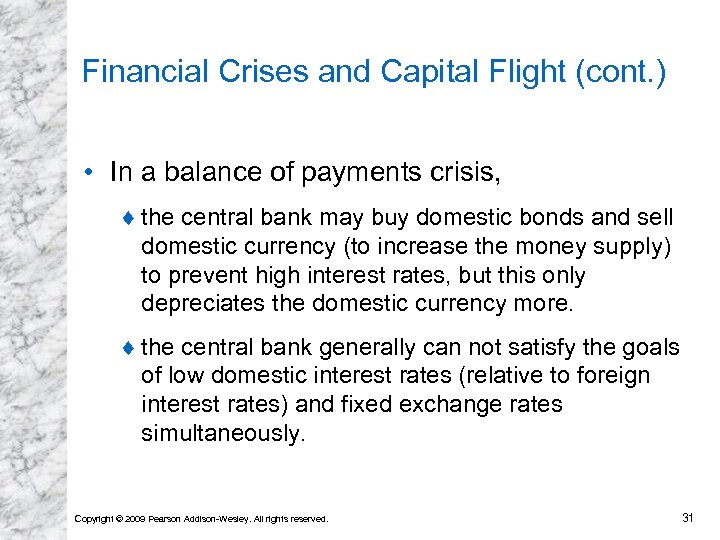 Financial Crises and Capital Flight (cont.)

• In a balance of payments crisis,

♦ the central bank may buy domestic bonds and sell domestic currency (to increase the money supply) to prevent high interest rates, but this only depreciates the domestic currency more.

♦ the central bank generally can not satisfy the goals of low domestic interest rates (relative to foreign interest rates) and fixed exchange rates simultaneously.

Copyright © 2009 Pearson Addison-Wesley. All rights reserved.

31